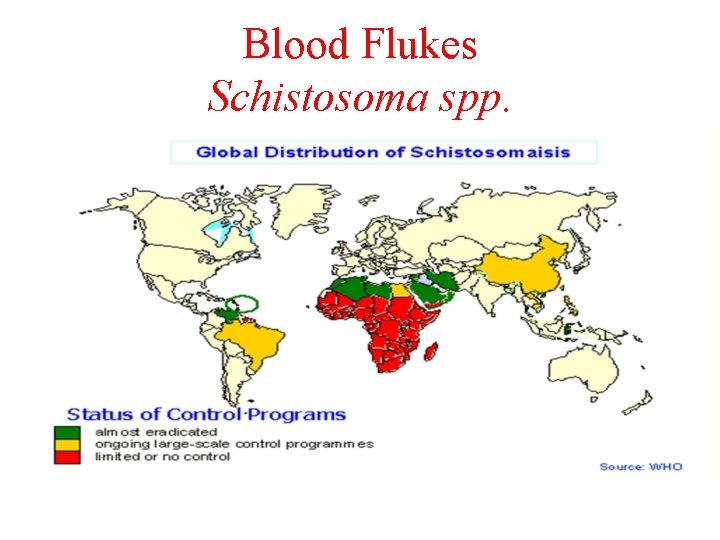 Blood Flukes
Schistosoma spp.

Global Distribution of Schistosomaisis

Status of Control Programs
almost eradicated
ongoing large-scale control programmes
limited or no control

Source: WHO